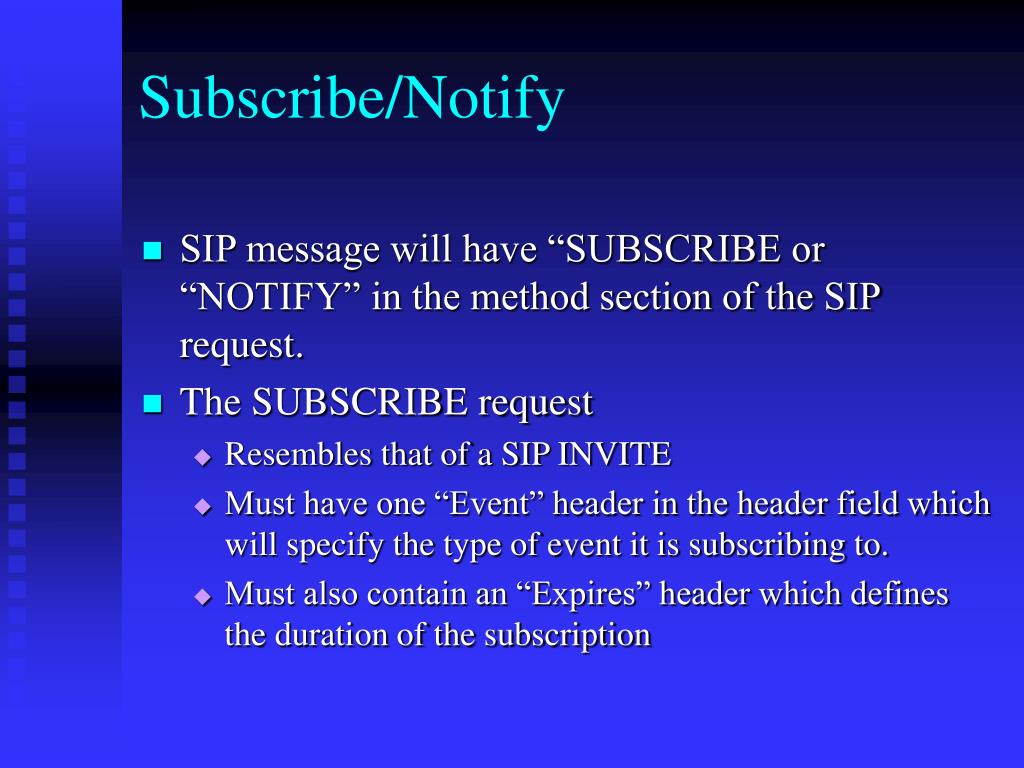 Subscribe/Notify

SIP message will have “SUBSCRIBE or “NOTIFY” in the method section of the SIP request.

The SUBSCRIBE request

Resembles that of a SIP INVITE

Must have one “Event” header in the header field which will specify the type of event it is subscribing to.

Must also contain an “Expires” header which defines the duration of the subscription